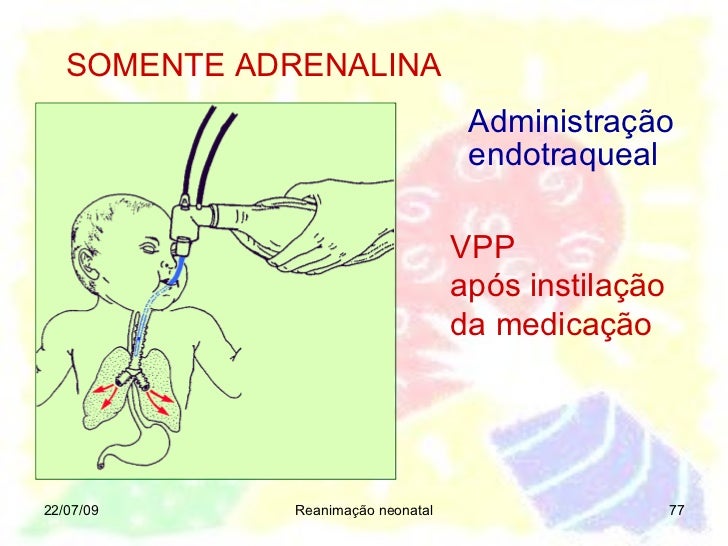 SOMENTE ADRENALINA

Administração endotraqueal

VPP
após instilação da medicação

22/07/09

Reanimação neonatal

77